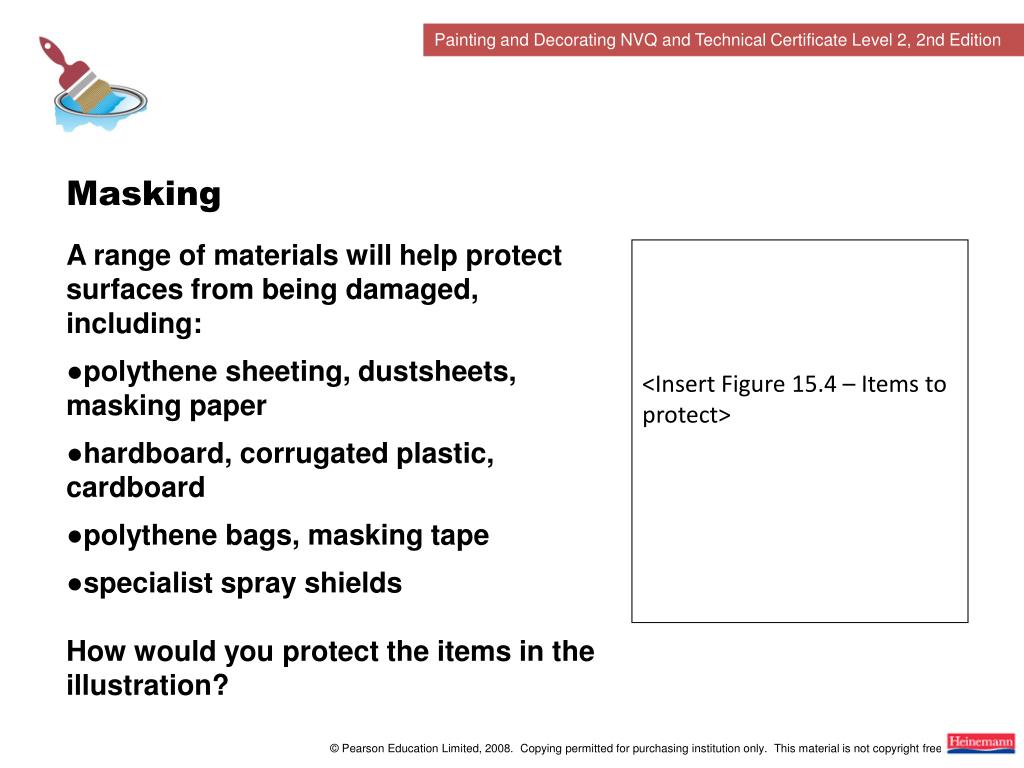 Painting and Decorating NVQ and Technical Certificate Level 2, 2nd Edition

Masking

A range of materials will help protect surfaces from being damaged, including:

●polythene sheeting, dustsheets, masking paper

●hardboard, corrugated plastic, cardboard

●polythene bags, masking tape

●specialist spray shields

How would you protect the items in the illustration?

<Insert Figure 15.4 – Items to protect>

© Pearson Education Limited, 2008. Copying permitted for purchasing institution only. This material is not copyright free

Heinemann